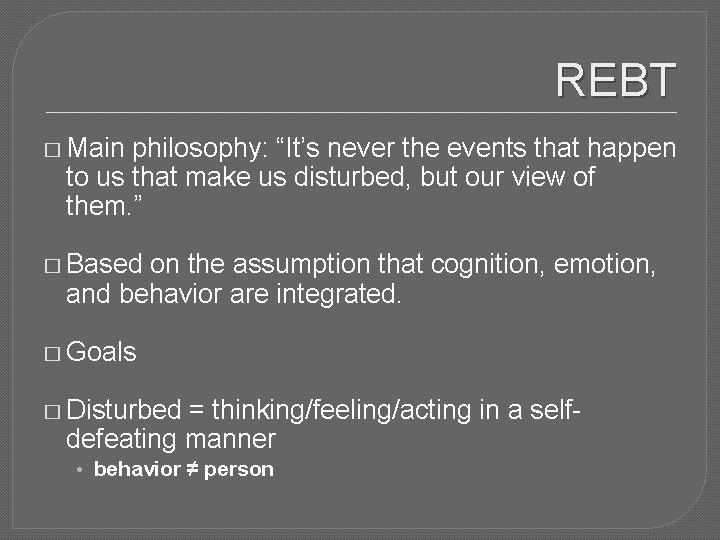 REBT

□ Main philosophy: “It’s never the events that happen to us that make us disturbed, but our view of them.”

□ Based on the assumption that cognition, emotion, and behavior are integrated.

□ Goals

□ Disturbed = thinking/feeling/acting in a self-defeating manner

• behavior ≠ person